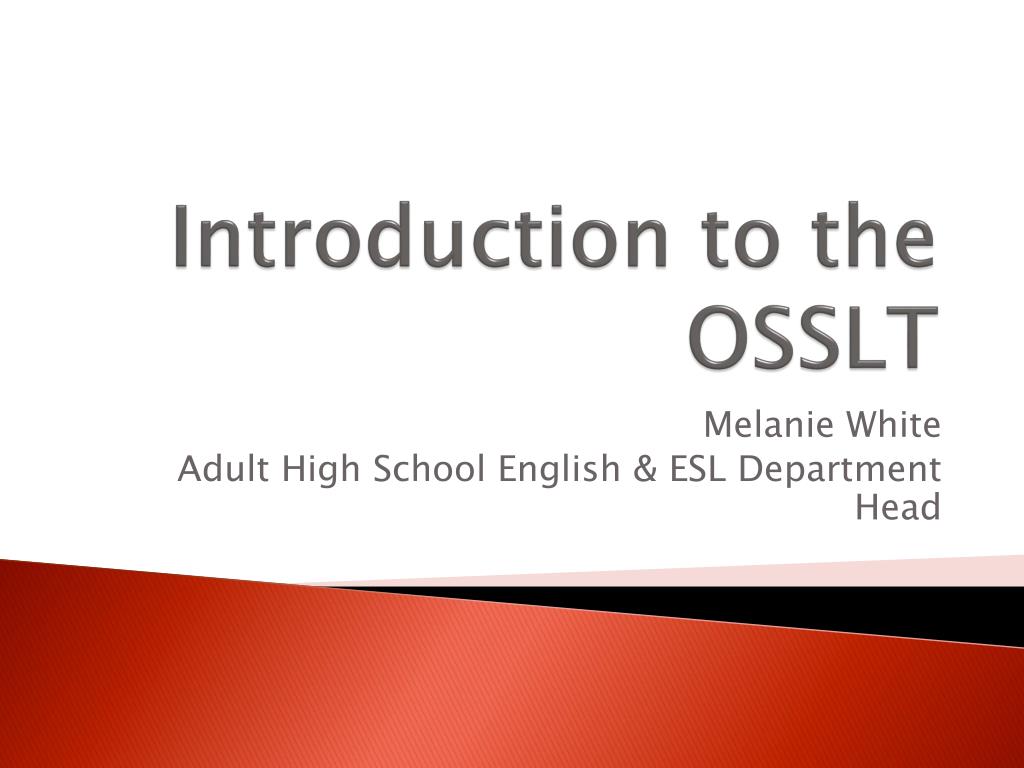 Introduction to the OSSLT

Melanie White
Adult High School English & ESL Department Head